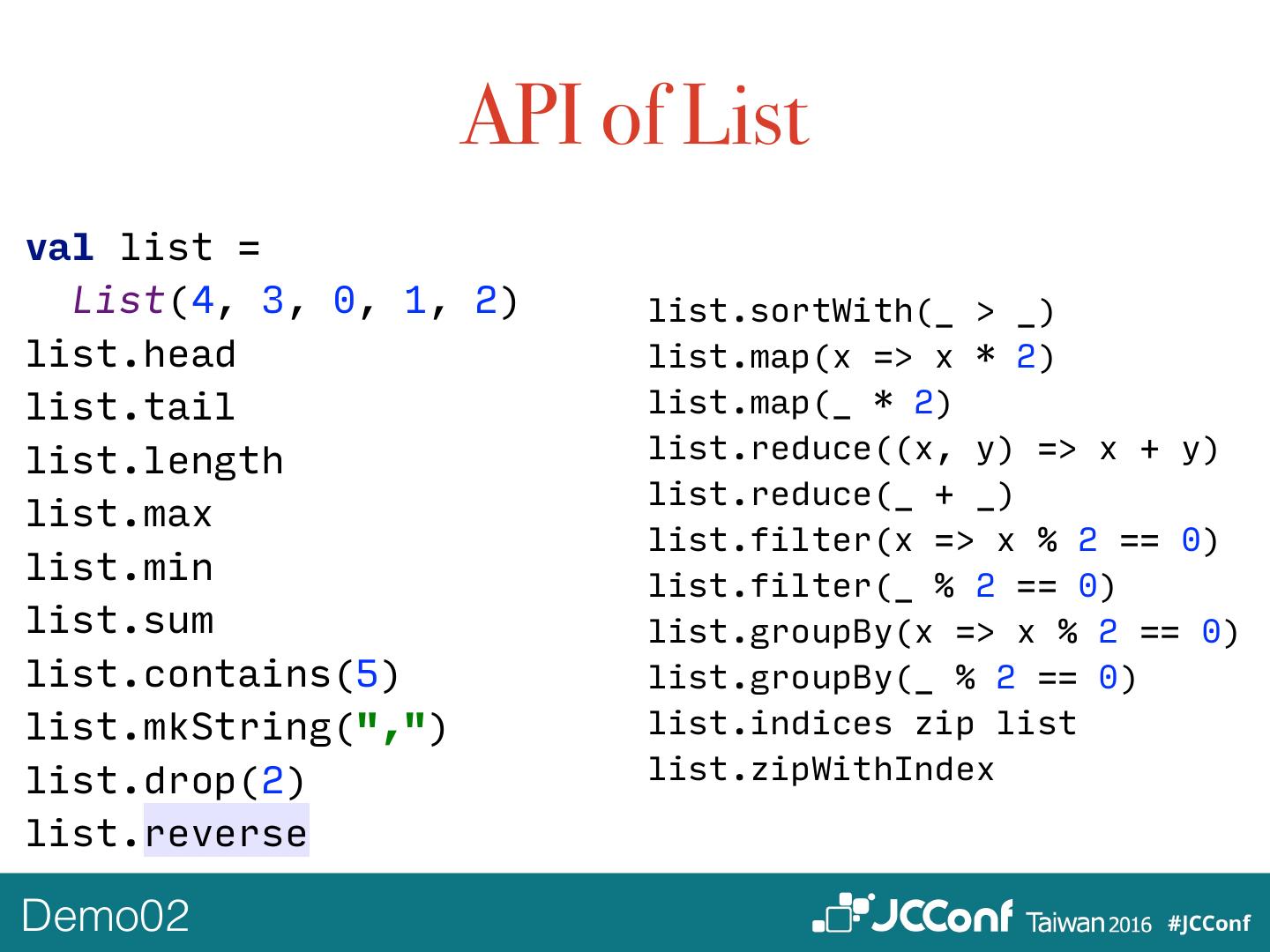 API of List

val list =
  List(4, 3, 0, 1, 2)
list.head
list.tail
list.length
list.max
list.min
list.sum
list.contains(5)
list.mkString(",")
list.drop(2)
list.reverse

list.sortWith(_ > _)
list.map(x => x * 2)
list.map(_ * 2)
list.reduce((x, y) => x + y)
list.reduce(_ + _)
list.filter(x => x % 2 == 0)
list.filter(_ % 2 == 0)
list.groupBy(x => x % 2 == 0)
list.groupBy(_ % 2 == 0)
list.indices zip list
list.zipWithIndex

Demo02

JCConf Taiwan 2016 #JCConf